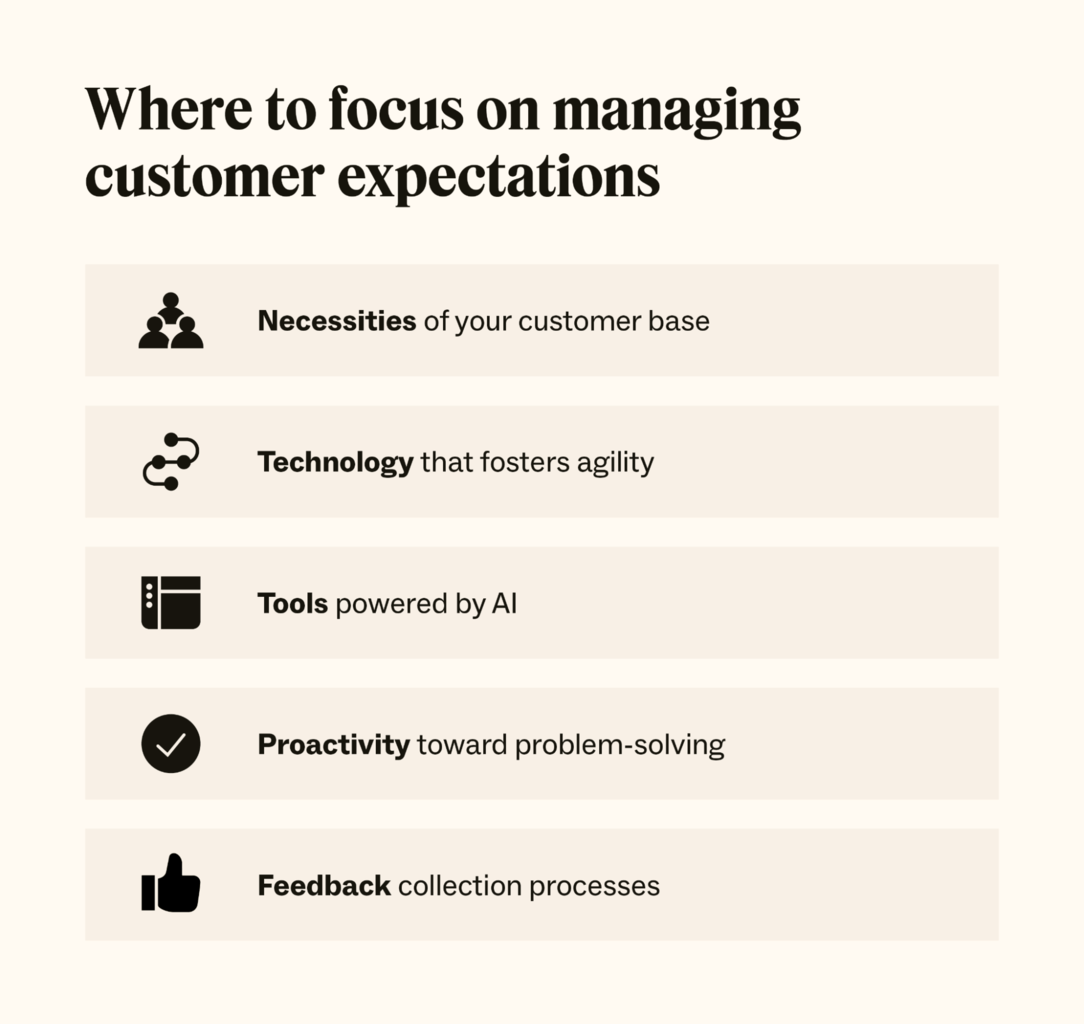 Where to focus on managing customer expectations

Necessities of your customer base

Technology that fosters agility

Tools powered by AI

Proactivity toward problem-solving

Feedback collection processes